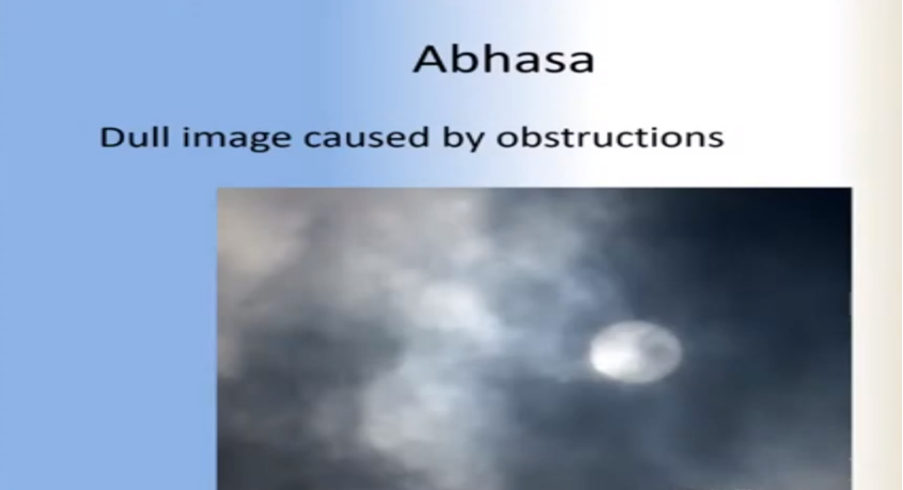 Abhasa

Dull image caused by obstructions